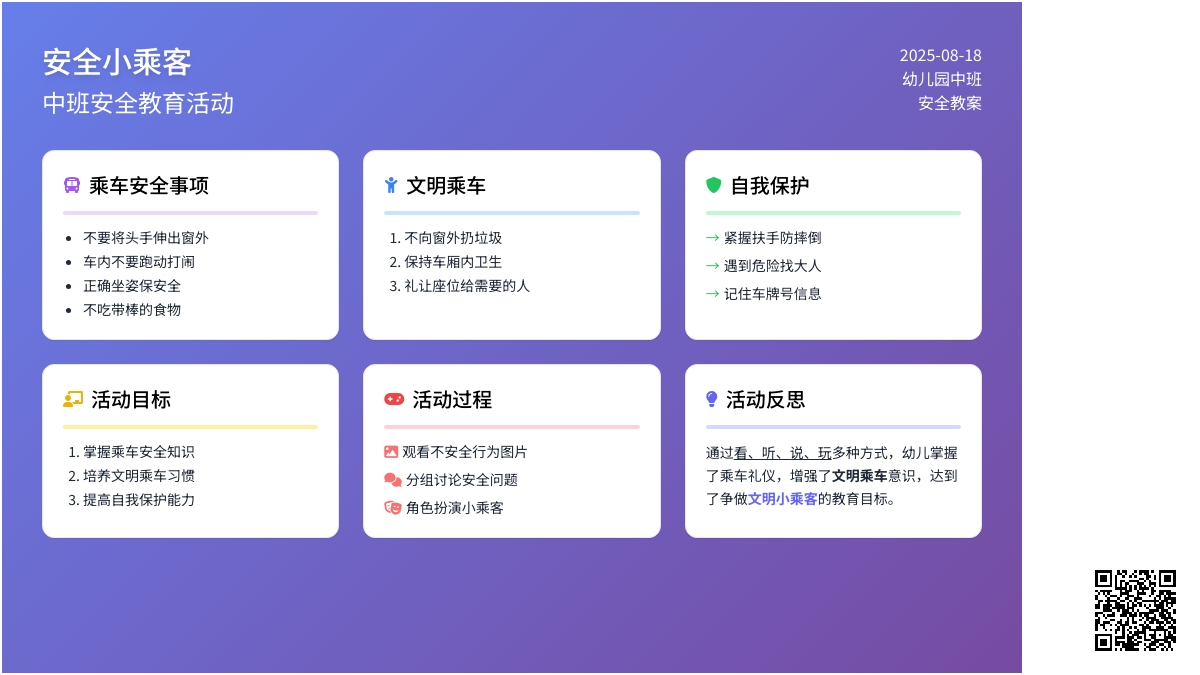 安全小乘客
中班安全教育活动

2025-08-18
幼儿园中班
安全教案

乘车安全事项

- 不要将头手伸出窗外
- 车内不要跑动打闹
- 正确坐姿保安全
- 不吃带棒的食物

文明乘车

1. 不向窗外扔垃圾
2. 保持车厢内卫生
3. 礼让座位给需要的人

自我保护

→ 紧握扶手防摔倒
→ 遇到危险找大人
→ 记住车牌号信息

活动目标

1. 掌握乘车安全知识
2. 培养文明乘车习惯
3. 提高自我保护能力

活动过程

观看不安全行为图片
分组讨论安全问题
角色扮演小乘客

活动反思

通过看、听、说、玩多种方式，幼儿掌握了乘车礼仪，增强了文明乘车意识，达到了争做文明小乘客的教育目标。